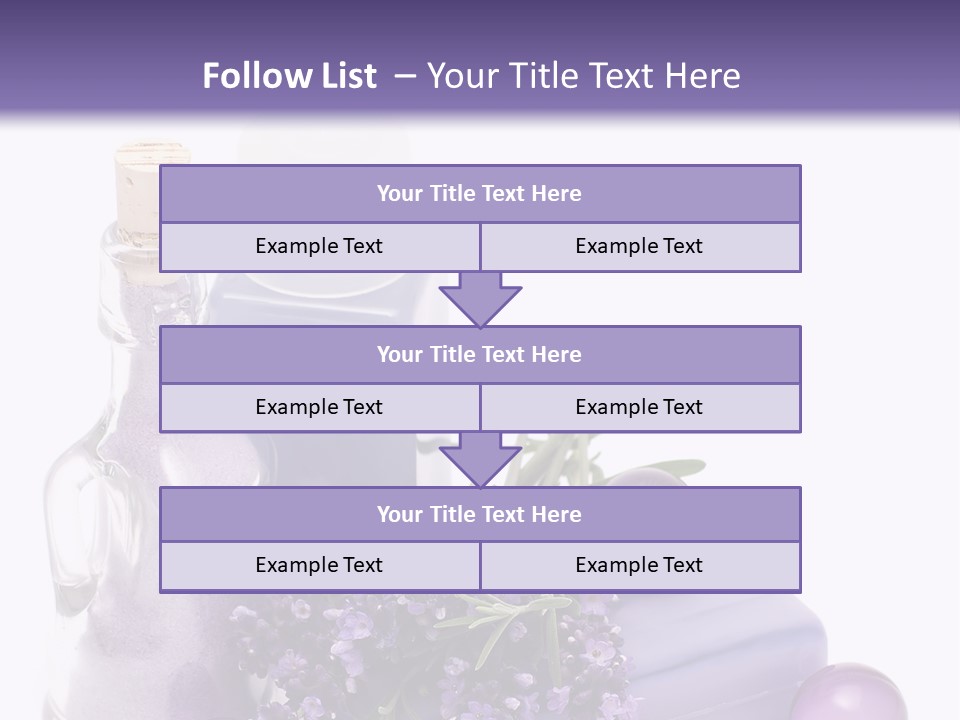 Follow List – Your Title Text Here

Your Title Text Here

Example Text

Example Text

Your Title Text Here

Example Text

Example Text

Your Title Text Here

Example Text

Example Text